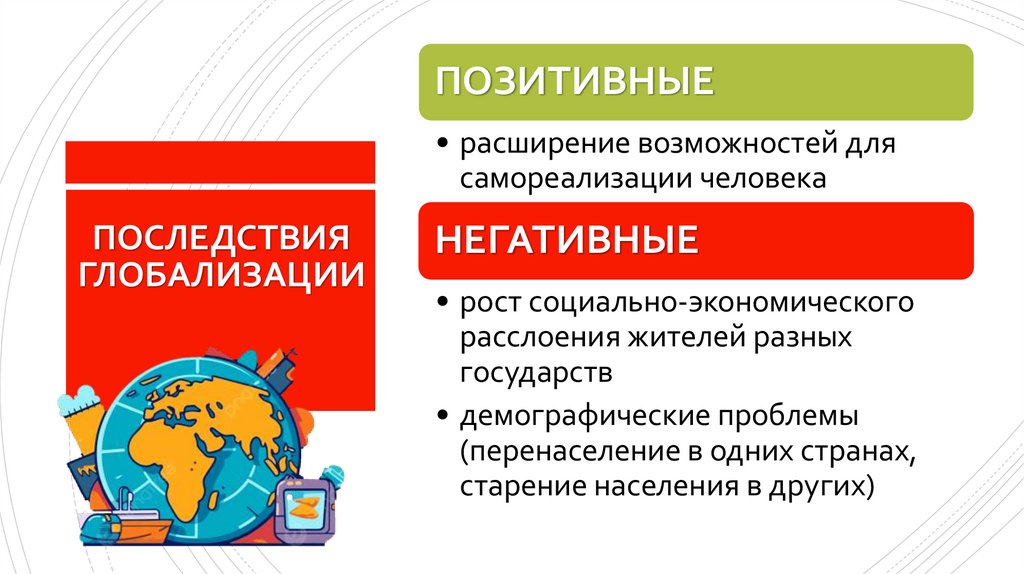 ПОСЛЕДСТВИЯ ГЛОБАЛИЗАЦИИ

ПОЗИТИВНЫЕ

• расширение возможностей для самореализации человека

НЕГАТИВНЫЕ

• рост социально-экономического расслоения жителей разных государств

• демографические проблемы (перенаселение в одних странах, старение населения в других)